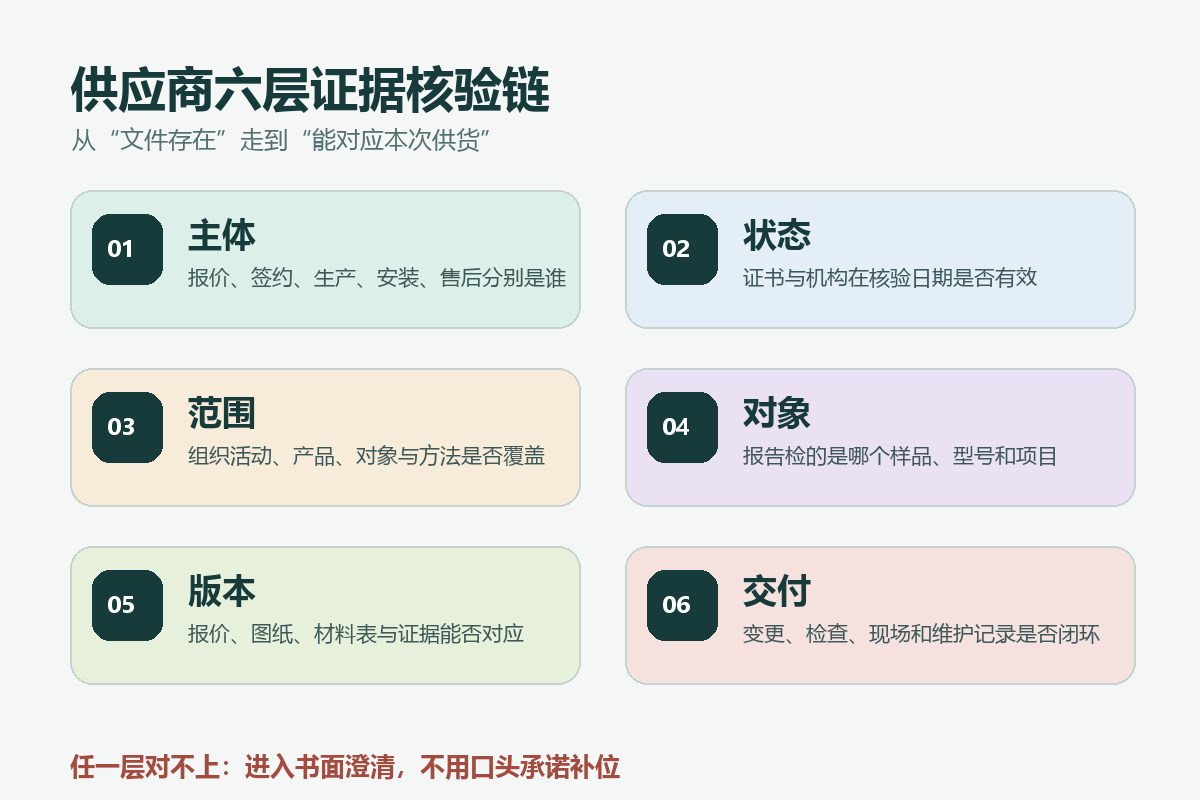 供应商六层证据核验链

从“文件存在”走到“能对应本次供货”

01
主体
报价、签约、生产、安装、售后分别是谁

02
状态
证书与机构在核验日期是否有效

03
范围
组织活动、产品、对象与方法是否覆盖

04
对象
报告检的是哪个样品、型号和项目

05
版本
报价、图纸、材料表与证据能否对应

06
交付
变更、检查、现场和维护记录是否闭环

任一层对不上：进入书面澄清，不用口头承诺补位